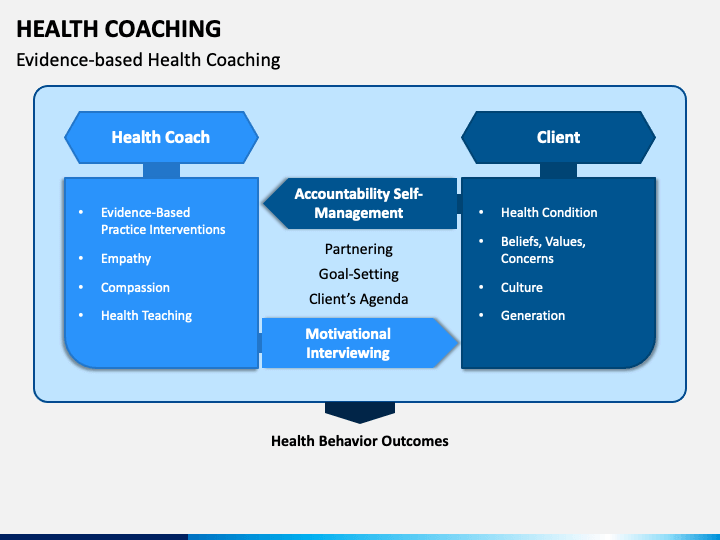 HEALTH COACHING

Evidence-based Health Coaching

Health Coach

- Evidence-Based Practice Interventions
- Empathy
- Compassion
- Health Teaching

Accountability Self-Management

Partnering

Goal-Setting

Client's Agenda

Motivational Interviewing

Client

- Health Condition
- Beliefs, Values, Concerns
- Culture
- Generation

Health Behavior Outcomes